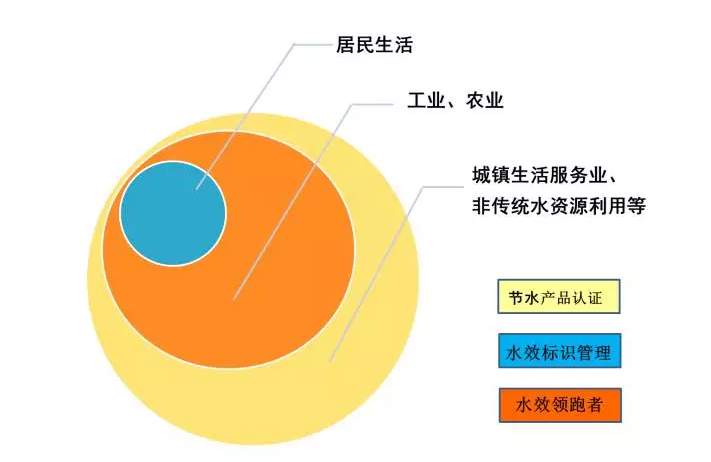 居民生活

工业、农业

城镇生活服务业、非传统水资源利用等

节水产品认证

水效标识管理

水效领跑者